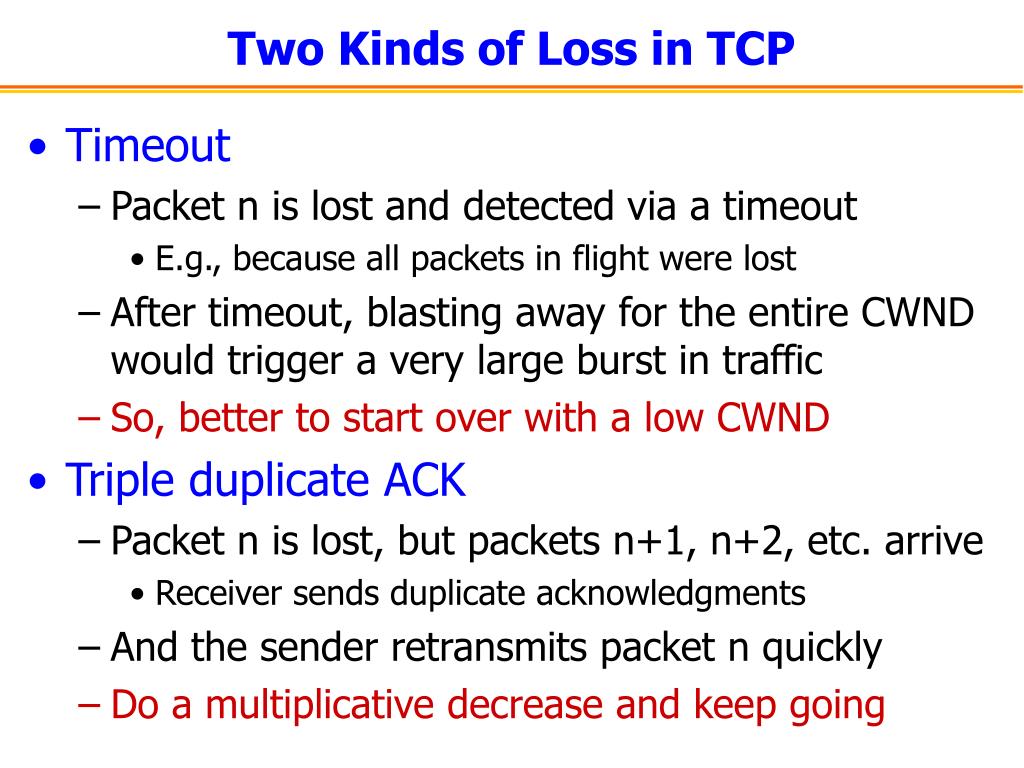 Two Kinds of Loss in TCP

• Timeout
– Packet n is lost and detected via a timeout
• E.g., because all packets in flight were lost
– After timeout, blasting away for the entire CWND would trigger a very large burst in traffic
– So, better to start over with a low CWND

• Triple duplicate ACK
– Packet n is lost, but packets n+1, n+2, etc. arrive
• Receiver sends duplicate acknowledgments
– And the sender retransmits packet n quickly
– Do a multiplicative decrease and keep going